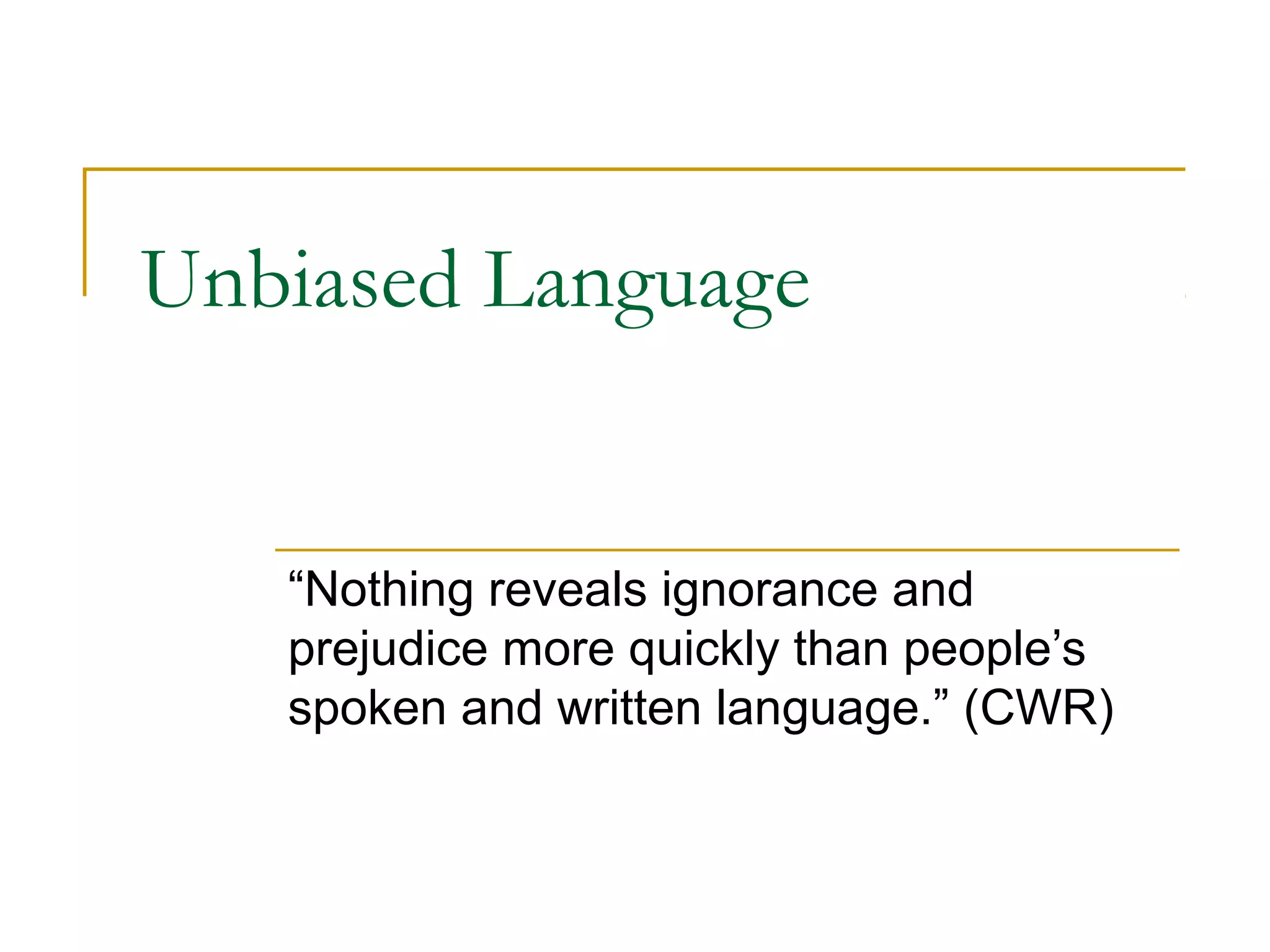 Unbiased Language

"Nothing reveals ignorance and prejudice more quickly than people's spoken and written language." (CWR)